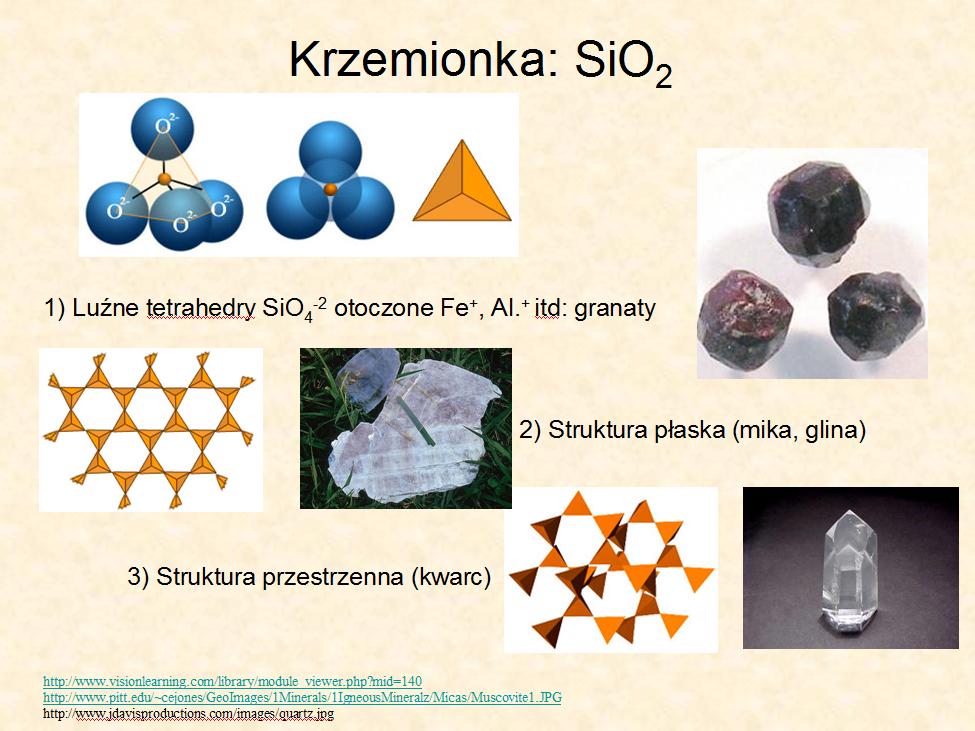 Krzemionka: $SiO_2$

$O^{2-}$ $O^{2-}$ $O^{2-}$ $O^{2-}$

1) Luźne tetrahedry $SiO_4^{-2}$ otoczone $Fe^+$, $Al.^+$ itd: granaty

2) Struktura płaska (mika, glina)

3) Struktura przestrzenna (kwarc)

http://www.visionlearning.com/library/module_viewer.php?mid=140
http://www.pitt.edu/~cejones/GeoImages/1Minerals/1IgneousMineralz/Micas/Muscovite1.JPG
http://www.jdavisproductions.com/images/quartz.jpg